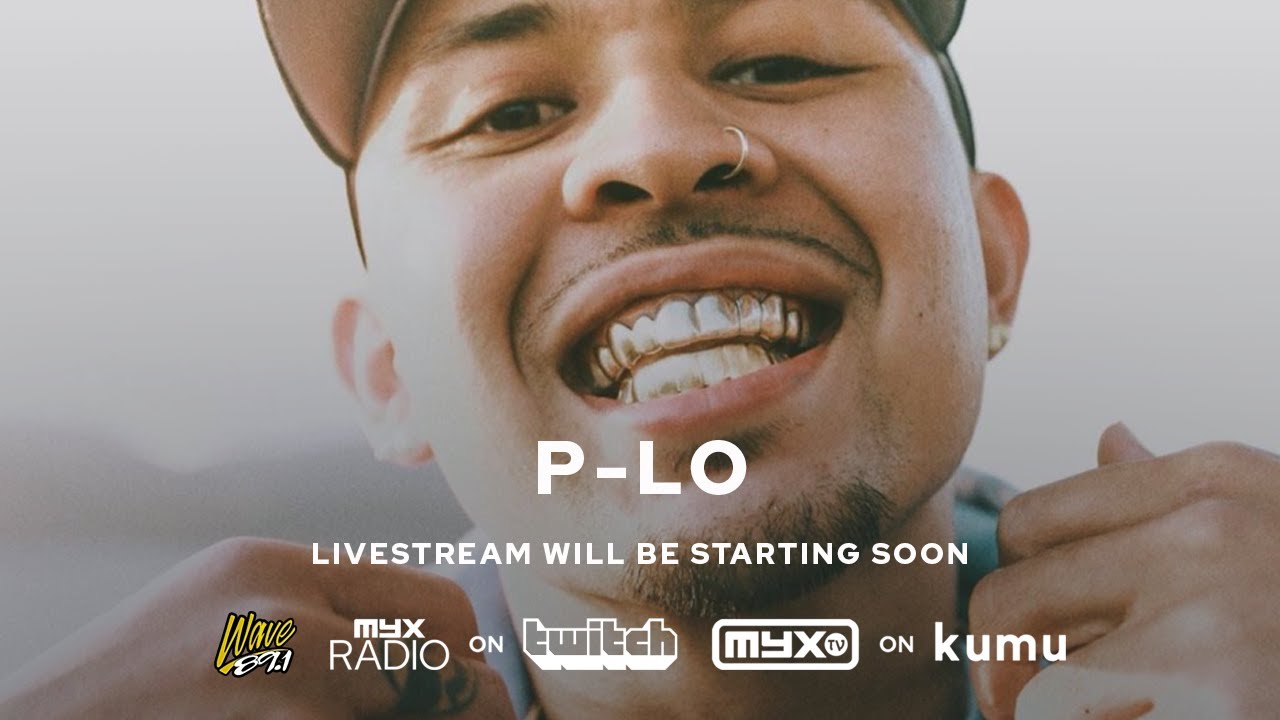 P-LO

LIVESTREAM WILL BE STARTING SOON

Wave 89.1 MYX RADIO ON twitch MYX TV ON kumu